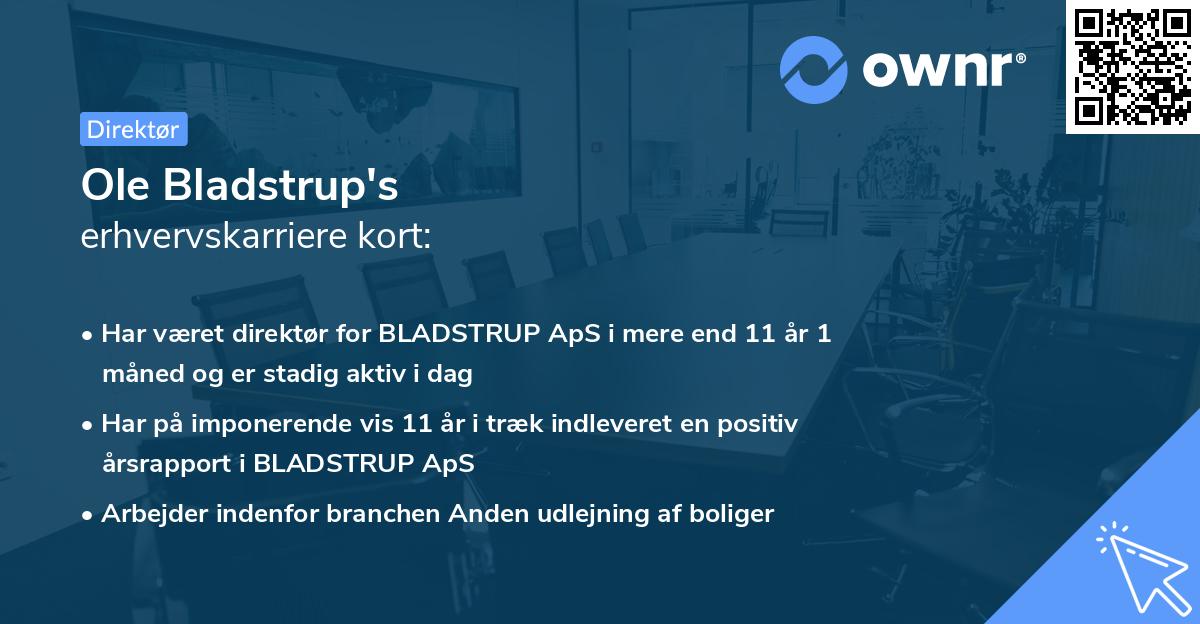 ownr®

Direktør

Ole Bladstrup's
erhvervskarriere kort:

• Har været direktør for BLADSTRUP ApS i mere end 11 år 1 måned og er stadig aktiv i dag

• Har på imponerende vis 11 år i træk indleveret en positiv årsrapport i BLADSTRUP ApS

• Arbejder indenfor branchen Anden udlejning af boliger